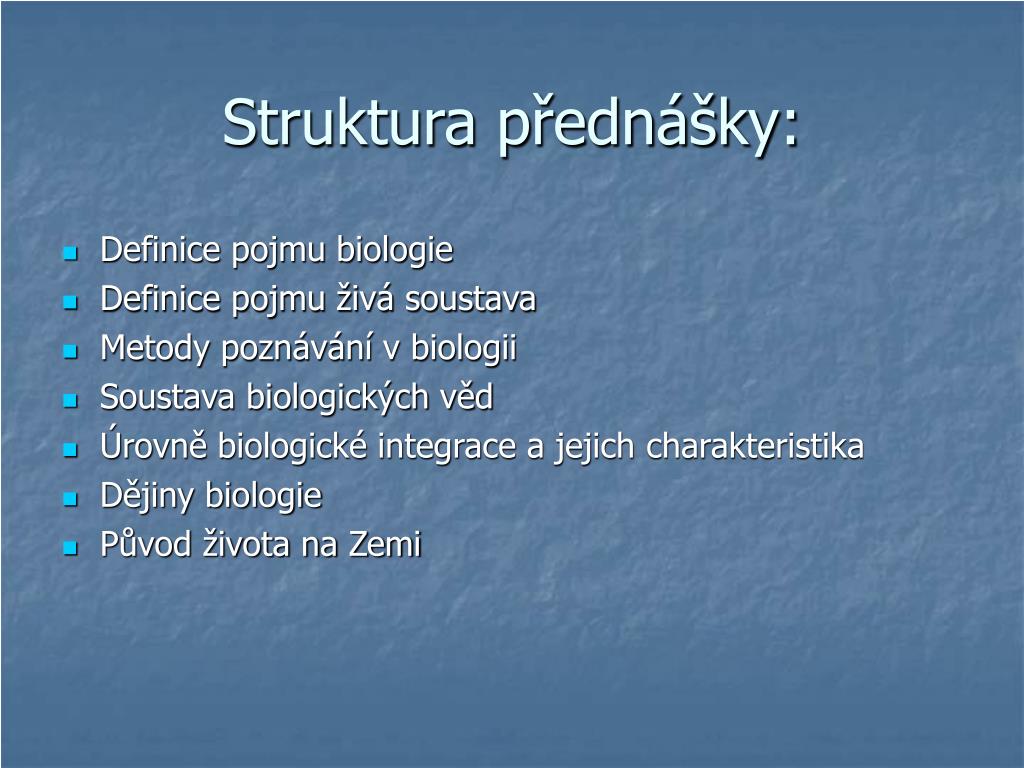 Struktura přednášky:

- Definice pojmu biologie
- Definice pojmu živá soustava
- Metody poznávání v biologii
- Soustava biologických věd
- Úrovně biologické integrace a jejich charakteristika
- Dějiny biologie
- Původ života na Zemi